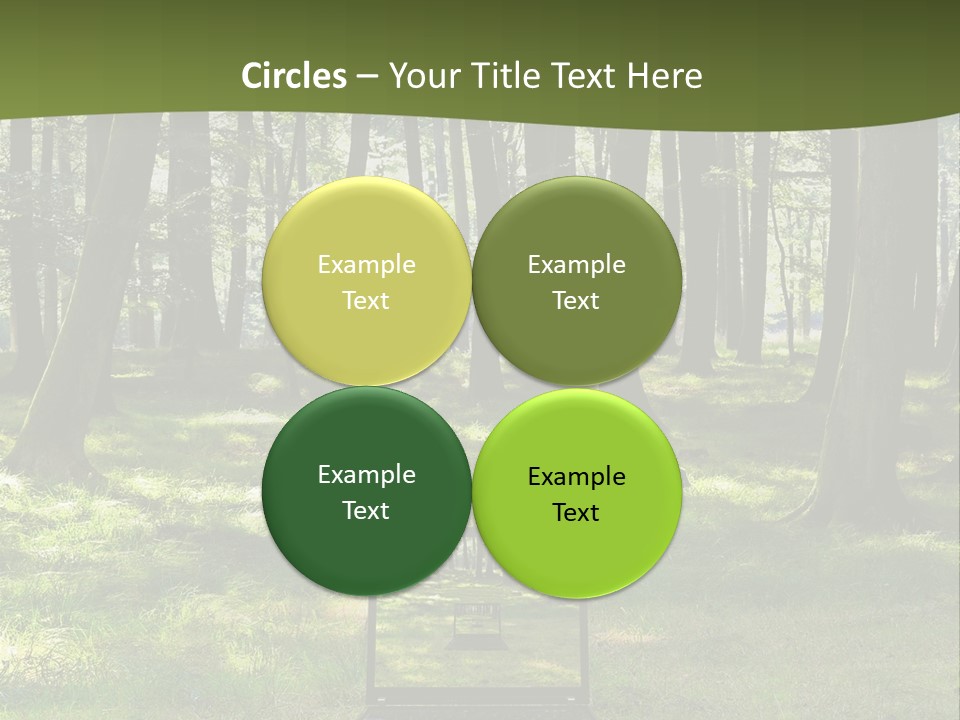 Circles – Your Title Text Here

Example Text

Example Text

Example Text

Example Text